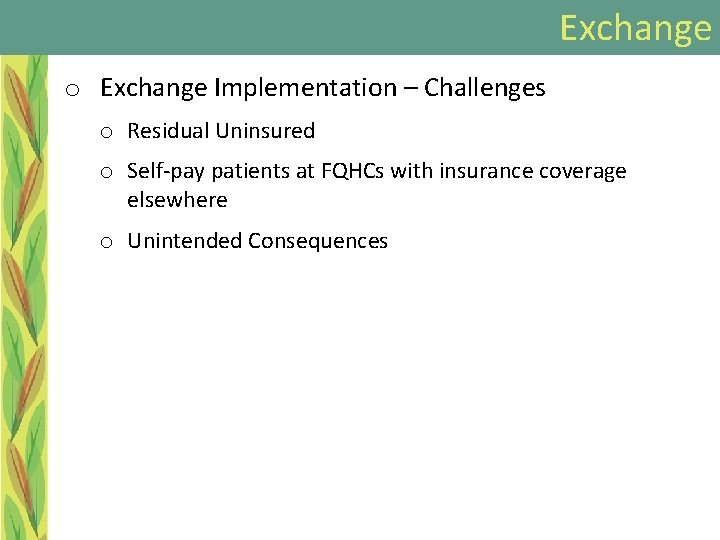 Exchange

o Exchange Implementation – Challenges

o Residual Uninsured

o Self-pay patients at FQHCs with insurance coverage elsewhere

o Unintended Consequences